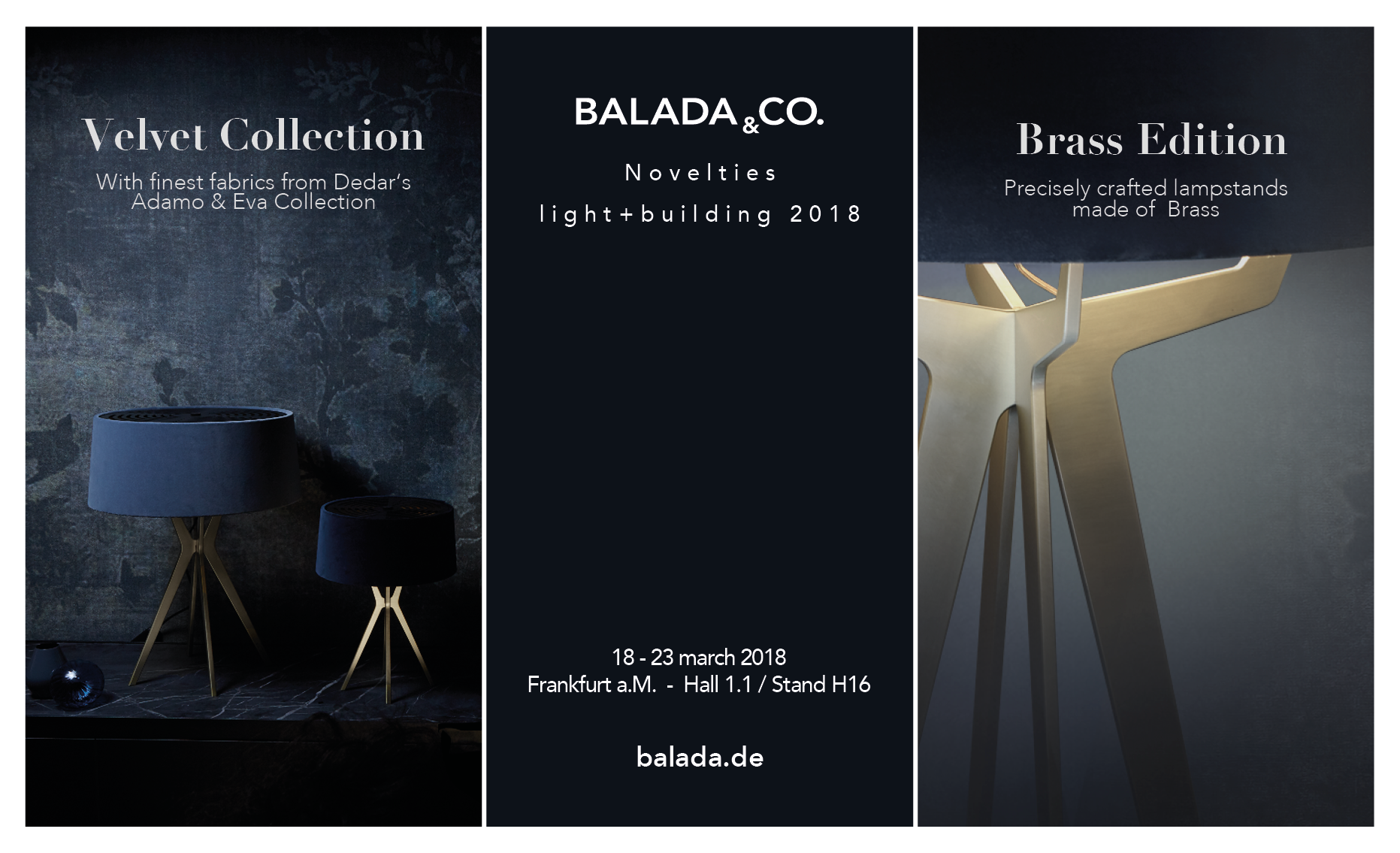 Velvet Collection

With finest fabrics from Dedar's Adamo & Eva Collection

BALADA & CO.

Novelties

light+building 2018

18 - 23 march 2018
Frankfurt a.M. - Hall 1.1 / Stand H16

balada.de

Brass Edition

Precisely crafted lampstands made of Brass